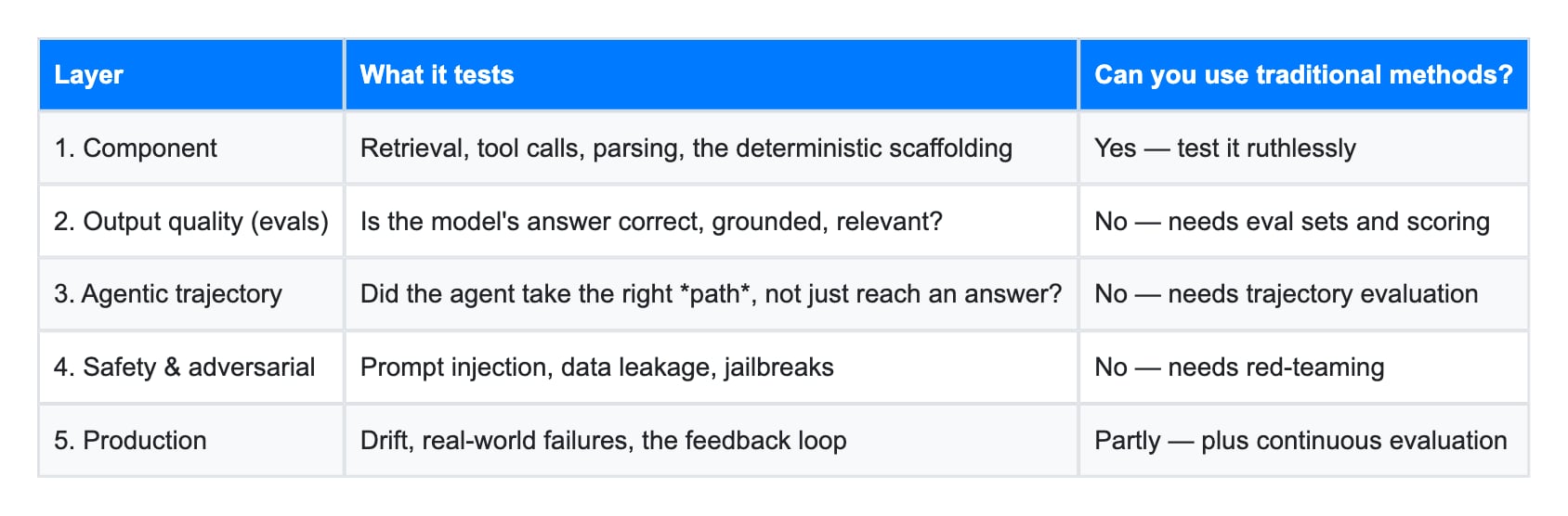 | Layer | What it tests | Can you use traditional methods? |
|---|---|---|
| 1. Component | Retrieval, tool calls, parsing, the deterministic scaffolding | Yes — test it ruthlessly |
| 2. Output quality (evals) | Is the model's answer correct, grounded, relevant? | No — needs eval sets and scoring |
| 3. Agentic trajectory | Did the agent take the right \*path\*, not just reach an answer? | No — needs trajectory evaluation |
| 4. Safety & adversarial | Prompt injection, data leakage, jailbreaks | No — needs red-teaming |
| 5. Production | Drift, real-world failures, the feedback loop | Partly — plus continuous evaluation |